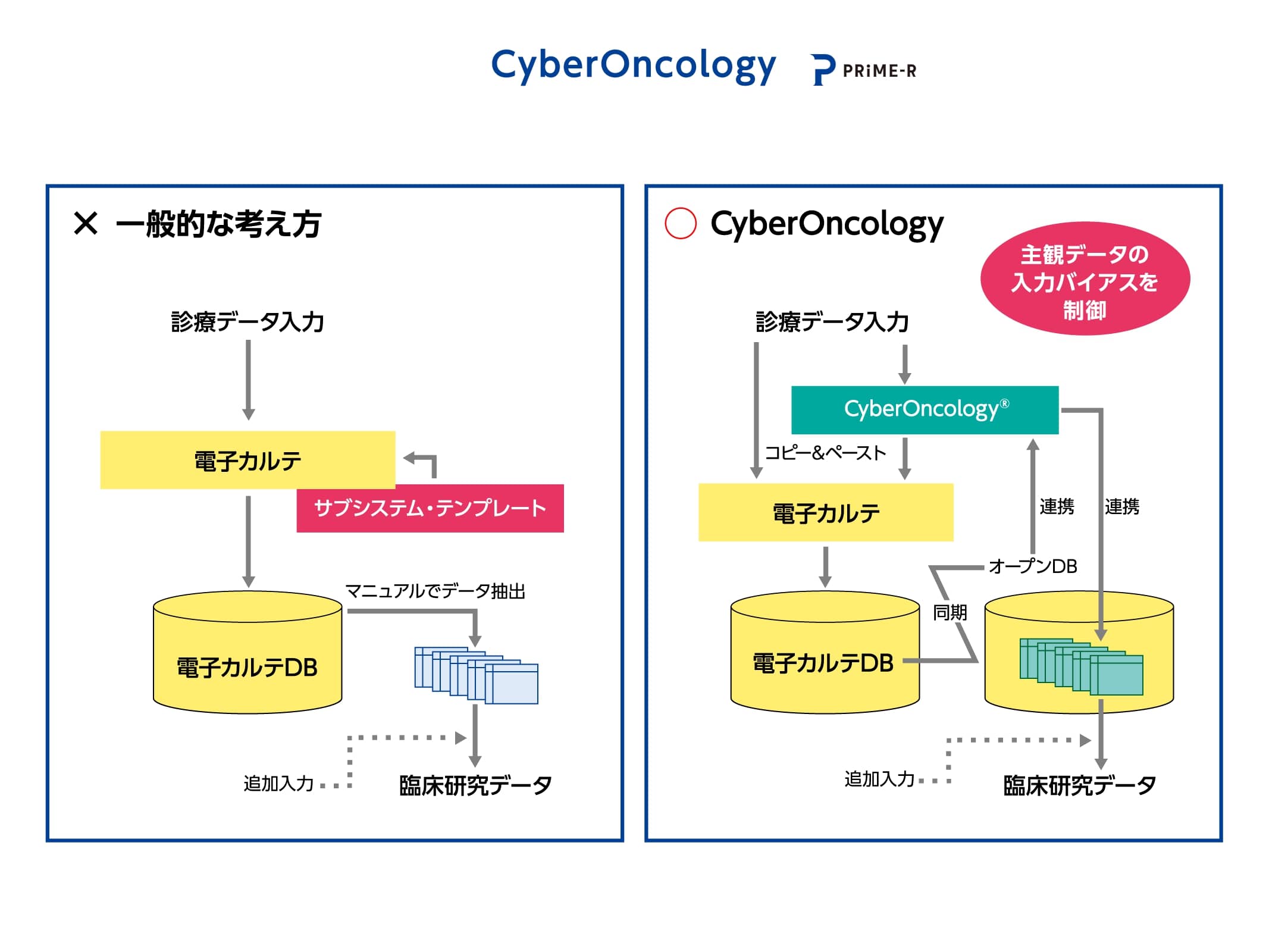 CyberOncology PRiME-R

× 一般的な考え方

診療データ入力

電子カルテ

サブシステム・テンプレート

マニュアルでデータ抽出

電子カルテDB

追加入力

臨床研究データ

○ CyberOncology

主観データの入力バイアスを制御

診療データ入力

CyberOncology®

コピー&ペースト

電子カルテ

連携

連携

オープンDB

同期

電子カルテDB

追加入力

臨床研究データ